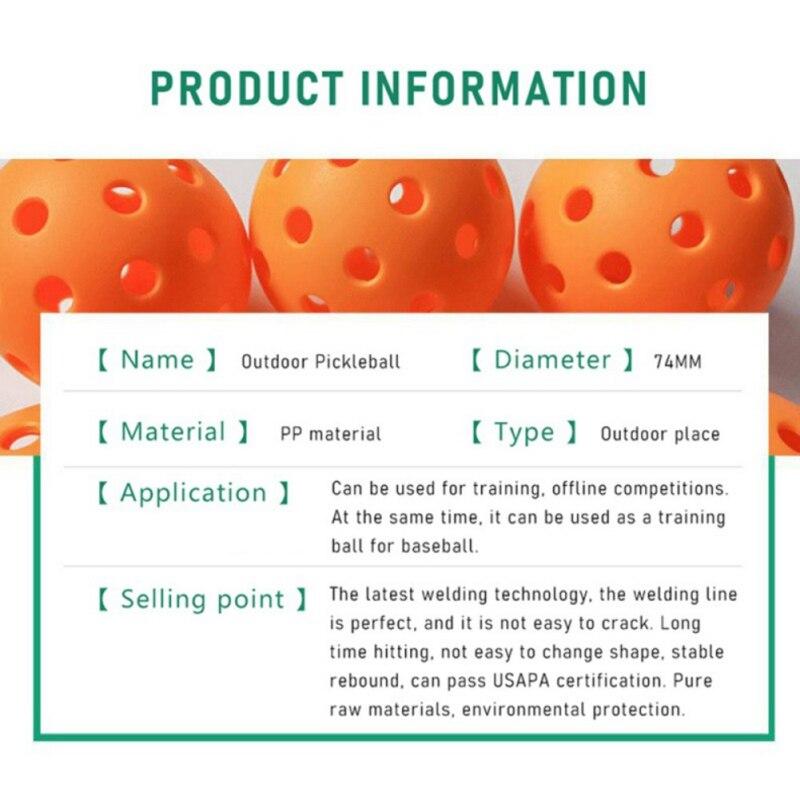 PRODUCT INFORMATION

【 Name 】 Outdoor Pickleball

【 Diameter 】 74MM

【 Material 】 PP material

【 Type 】 Outdoor place

【 Application 】 Can be used for training, offline competitions. At the same time, it can be used as a training ball for baseball.

【 Selling point 】 The latest welding technology, the welding line is perfect, and it is not easy to crack. Long time hitting, not easy to change shape, stable rebound, can pass USAPA certification. Pure raw materials, environmental protection.